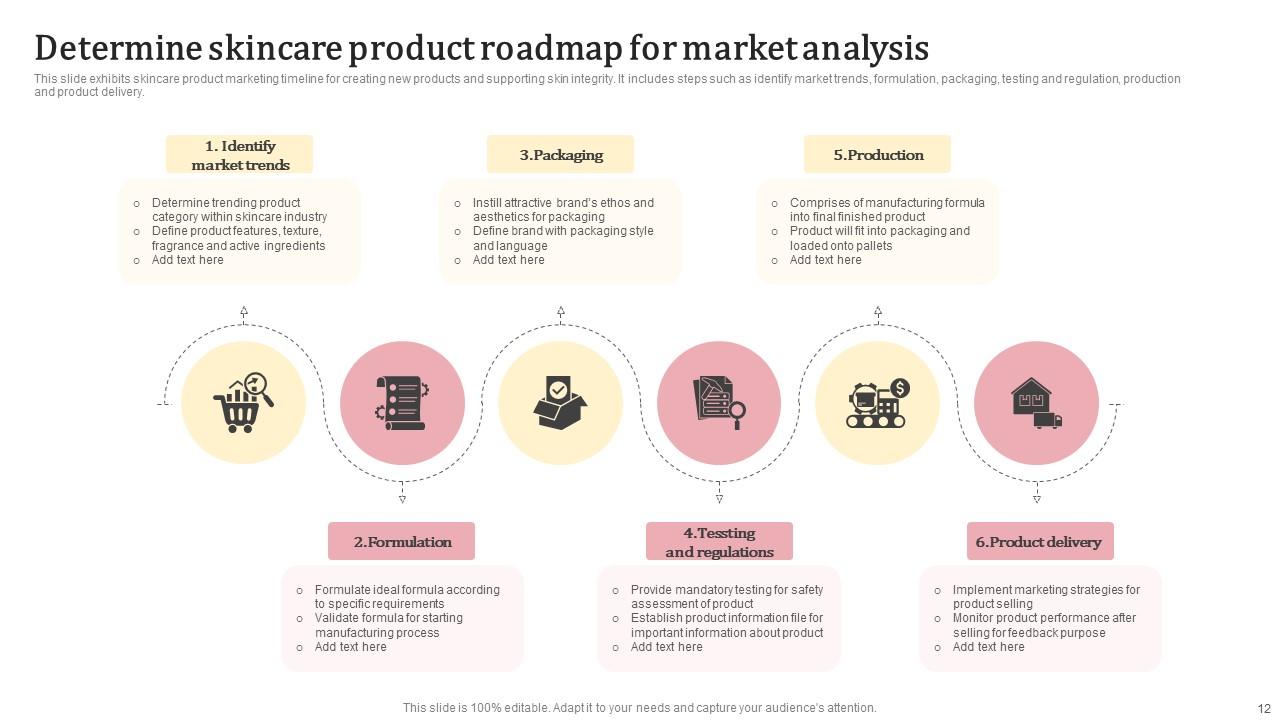 Determine skincare product roadmap for market analysis

This slide exhibits skincare product marketing timeline for creating new products and supporting skin integrity. It includes steps such as identify market trends, formulation, packaging, testing and regulation, production and product delivery.

1. Identify market trends

- Determine trending product category within skincare industry
- Define product features, texture, fragrance and active ingredients
- Add text here

3.Packaging

- Instill attractive brand's ethos and aesthetics for packaging
- Define brand with packaging style and language
- Add text here

5.Production

- Comprises of manufacturing formula into final finished product
- Product will fit into packaging and loaded onto pallets
- Add text here

2.Formulation

- Formulate ideal formula according to specific requirements
- Validate formula for starting manufacturing process
- Add text here

4.Tessting and regulations

- Provide mandatory testing for safety assessment of product
- Establish product information file for important information about product
- Add text here

6.Product delivery

- Implement marketing strategies for product selling
- Monitor product performance after selling for feedback purpose
- Add text here

This slide is 100% editable. Adapt it to your needs and capture your audience's attention.

12